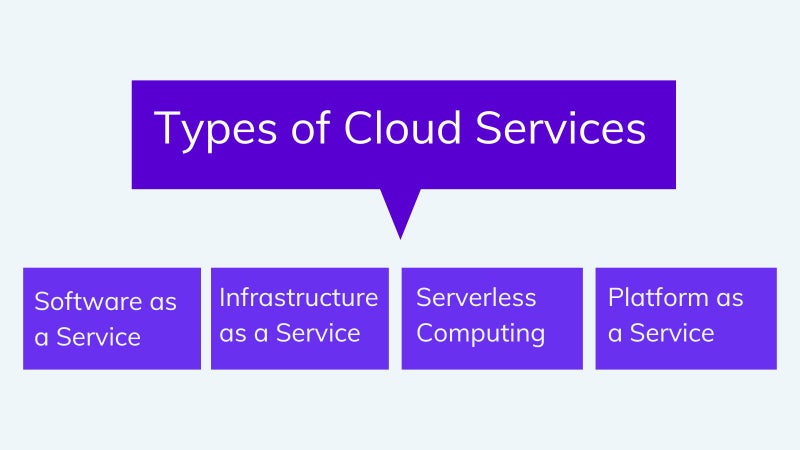 Types of Cloud Services

Software as a Service

Infrastructure as a Service

Serverless Computing

Platform as a Service